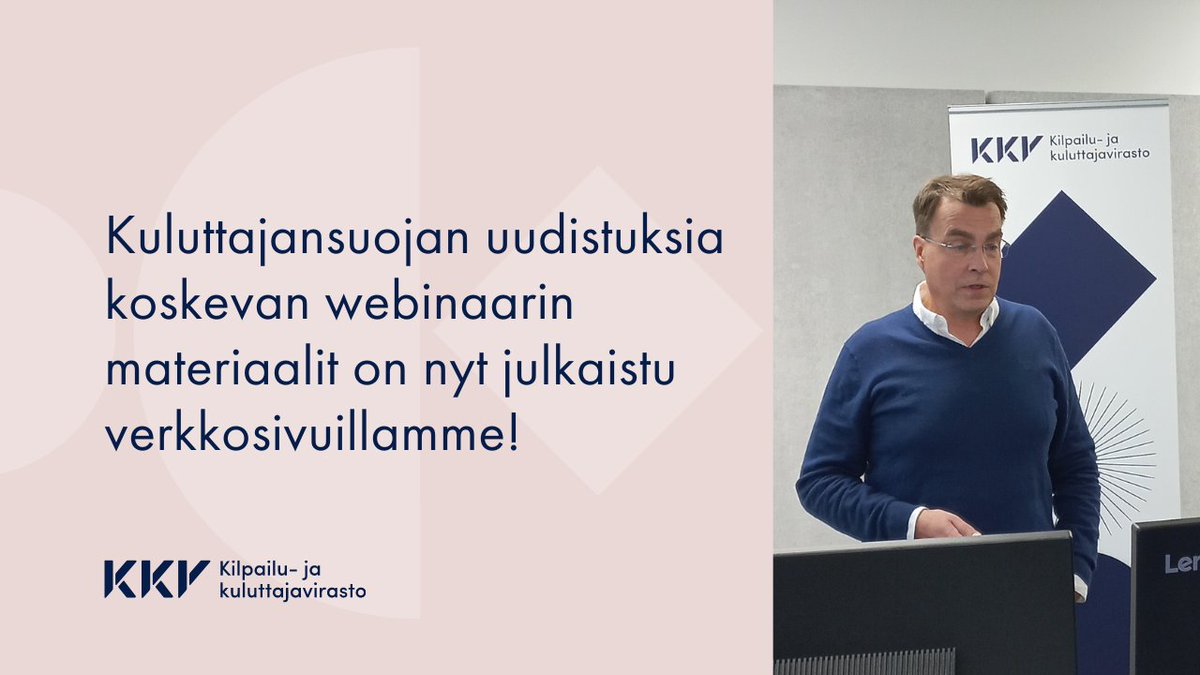 Kuluttajansuojan uudistuksia koskevan webinaarin materiaalit on nyt julkaistu verkkosivuillamme!

KKV Kilpailu- ja kuluttajavirasto

KKV Kilpailu- ja kuluttajavirasto

Len